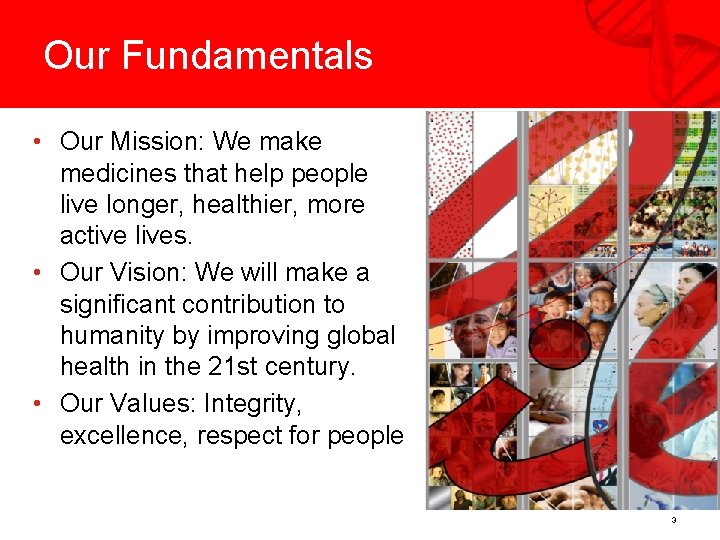 Our Fundamentals

• Our Mission: We make medicines that help people live longer, healthier, more active lives.
• Our Vision: We will make a significant contribution to humanity by improving global health in the 21st century.
• Our Values: Integrity, excellence, respect for people

3